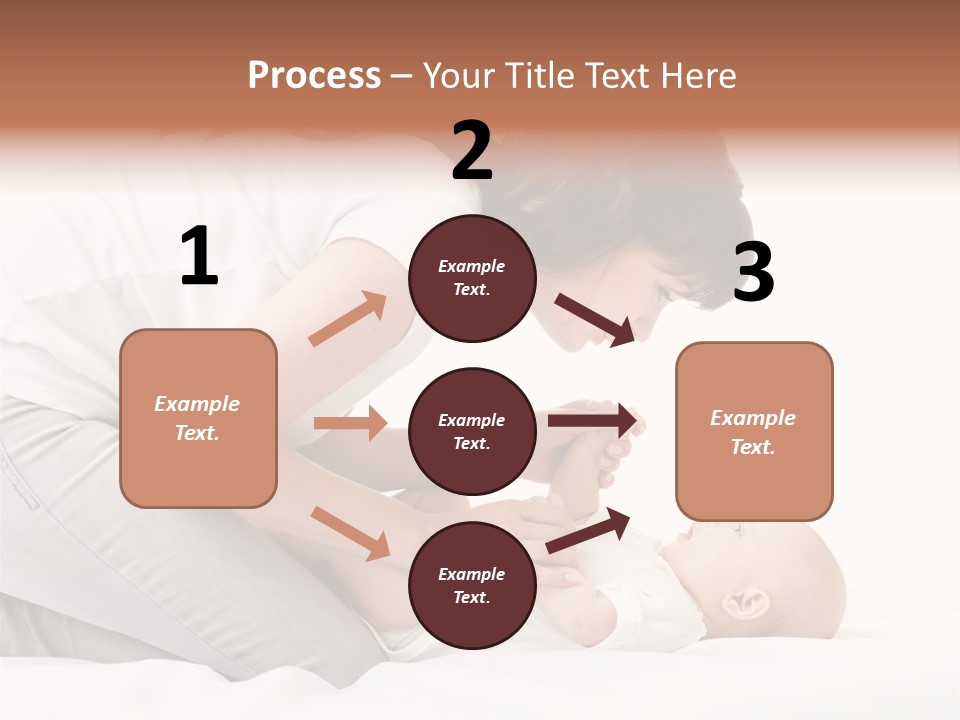 Process – Your Title Text Here

1

Example Text.

2

Example Text.

Example Text.

Example Text.

3

Example Text.